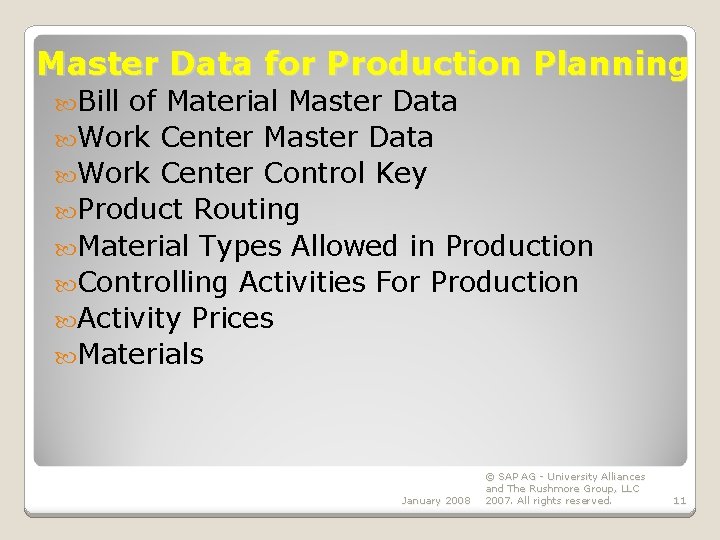 Master Data for Production Planning

Bill of Material Master Data
Work Center Master Data
Work Center Control Key
Product Routing
Material Types Allowed in Production
Controlling Activities For Production
Activity Prices
Materials

January 2008

© SAP AG - University Alliances and The Rushmore Group, LLC 2007. All rights reserved.

11